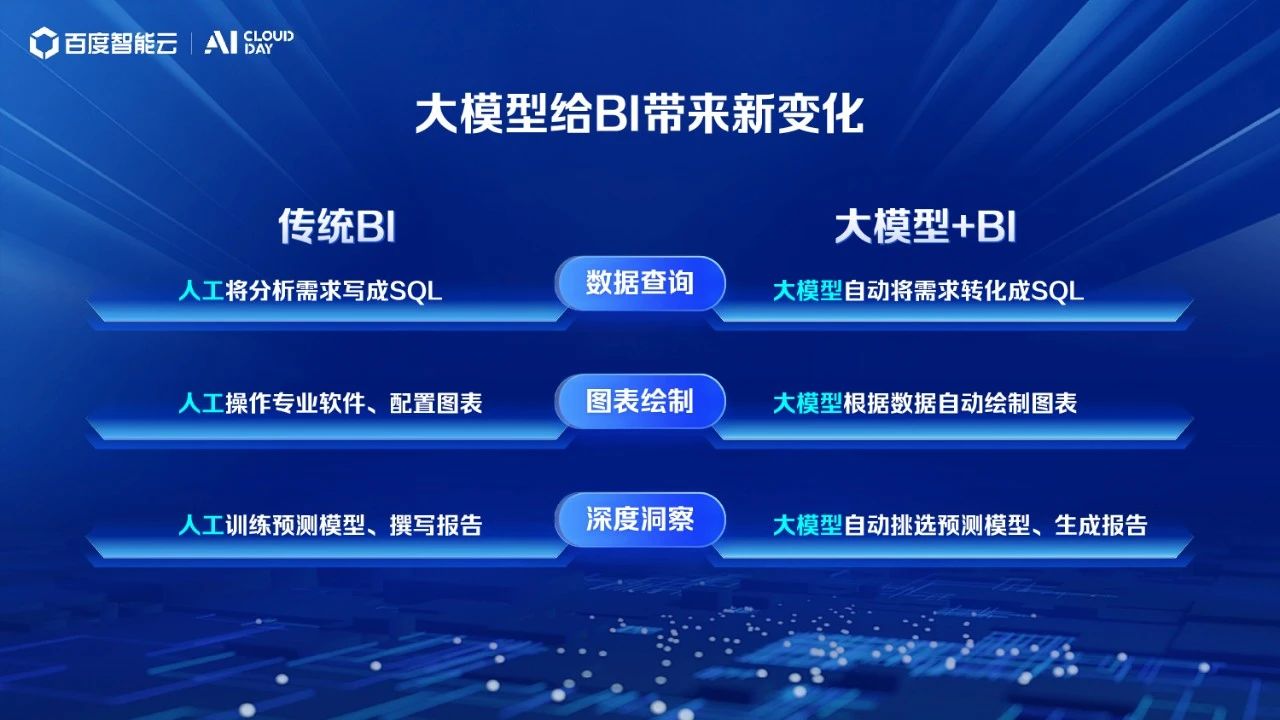 百度智能云 | AI CLOUD DAY

大模型给BI带来新变化

传统BI

大模型+BI

人工将分析需求写成SQL

数据查询

大模型自动将需求转化成SQL

人工操作专业软件、配置图表

图表绘制

大模型根据数据自动绘制图表

人工训练预测模型、撰写报告

深度洞察

大模型自动挑选预测模型、生成报告